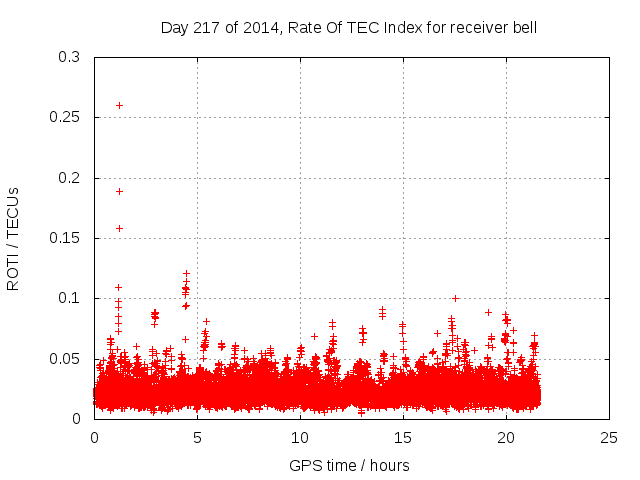 Day 217 of 2014, Rate Of TEC Index for receiver bell

ROTI / TECUs

0.3
0.25
0.2
0.15
0.1
0.05
0

0
5
10
15
20
25

GPS time / hours